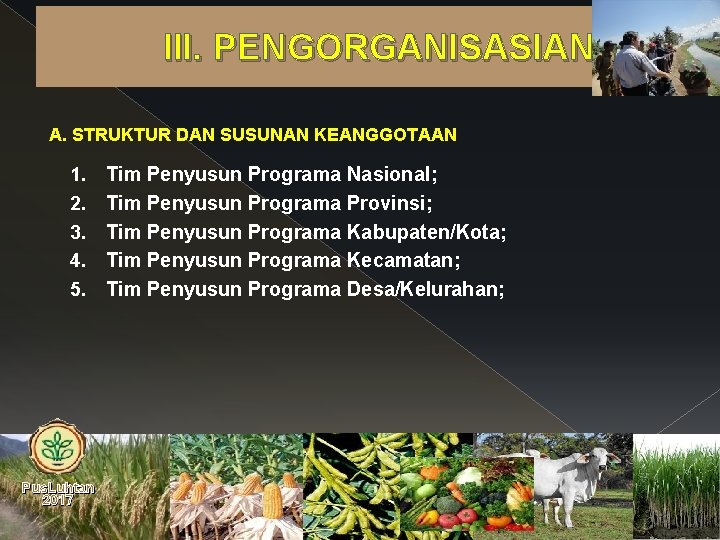 III. PENGORGANISASIAN

A. STRUKTUR DAN SUSUNAN KEANGGOTAAN

1. Tim Penyusun Programa Nasional;
2. Tim Penyusun Programa Provinsi;
3. Tim Penyusun Programa Kabupaten/Kota;
4. Tim Penyusun Programa Kecamatan;
5. Tim Penyusun Programa Desa/Kelurahan;

PusLuhtan 2017